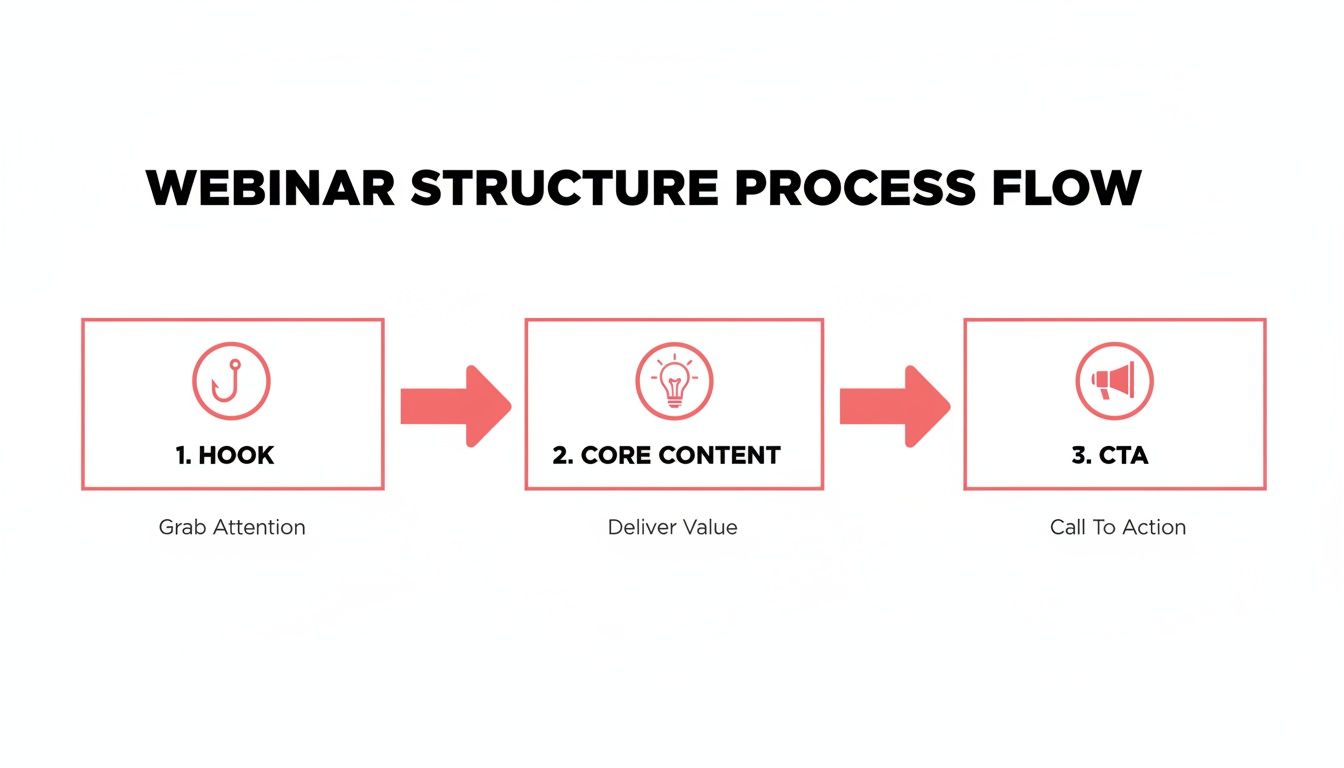 WEBINAR STRUCTURE PROCESS FLOW

1. HOOK

Grab Attention

2. CORE CONTENT

Deliver Value

3. CTA

Call To Action